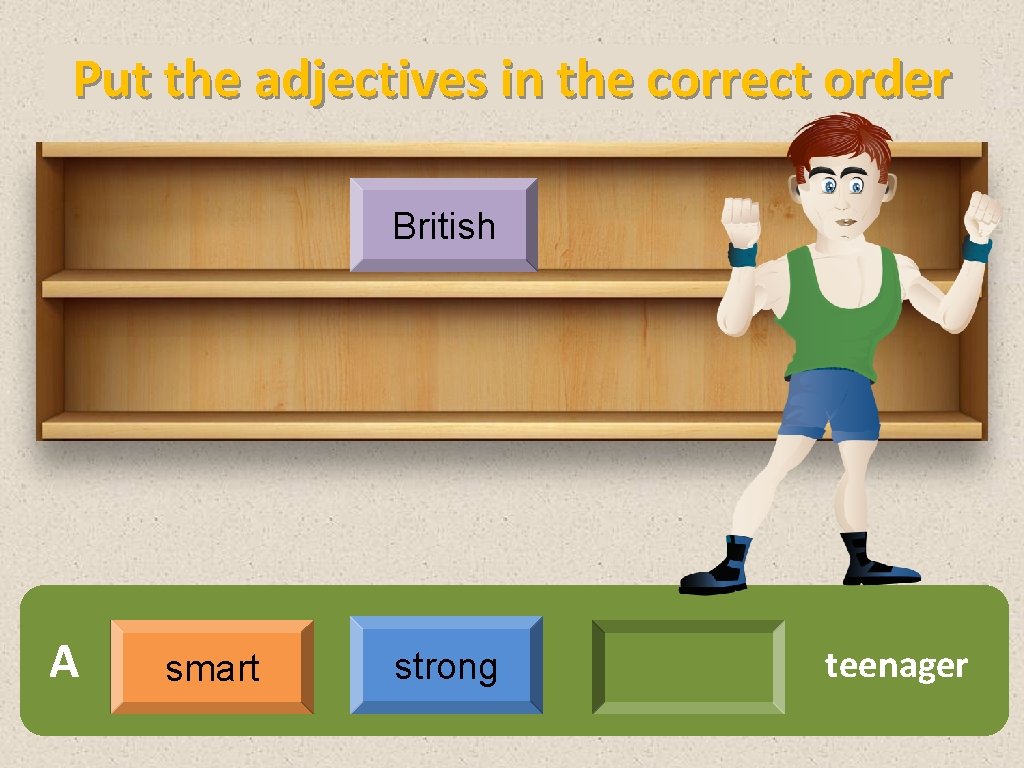 Put the adjectives in the correct order

British

A smart strong teenager